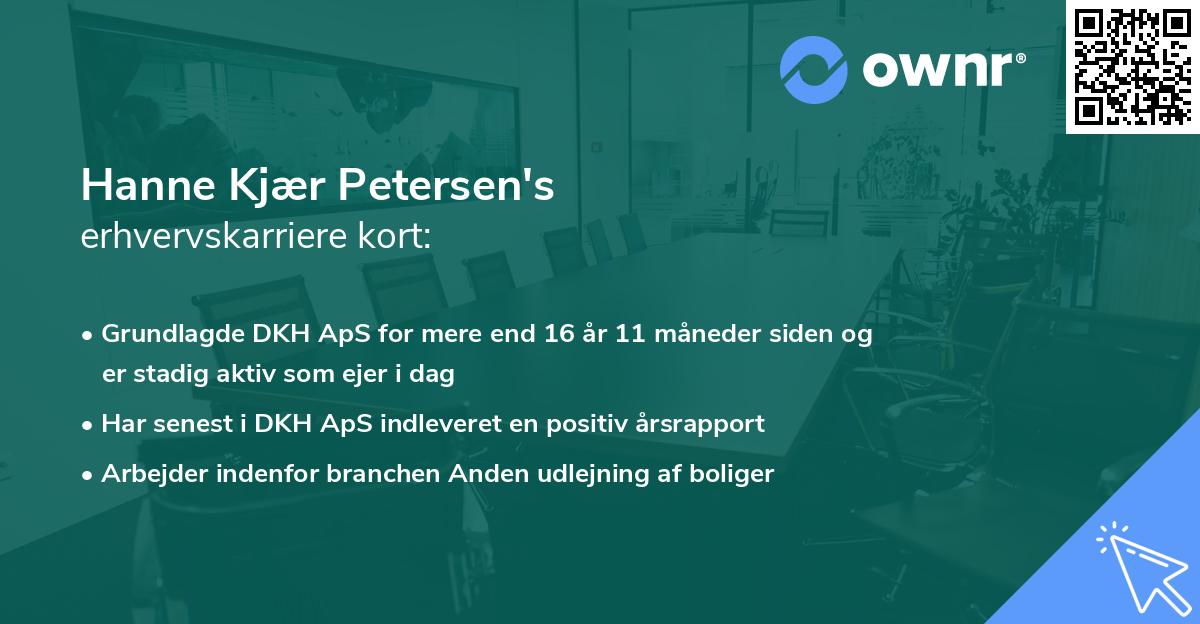 ownr®

Hanne Kjær Petersen's
erhvervskarriere kort:

• Grundlagde DKH ApS for mere end 16 år 11 måneder siden og er stadig aktiv som ejer i dag
• Har senest i DKH ApS indleveret en positiv årsrapport
• Arbejder indenfor branchen Anden udlejning af boliger